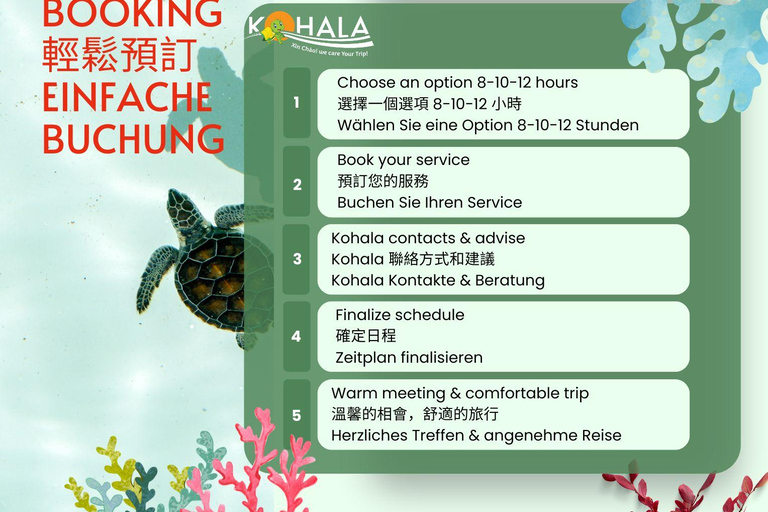 BOOKING
輕鬆預訂
EINFACHE
BUCHUNG

KOHALA
Xin Chào! we care Your Trip!

1
Choose an option 8-10-12 hours
選擇一個選項 8-10-12 小時
Wählen Sie eine Option 8-10-12 Stunden

2
Book your service
預訂您的服務
Buchen Sie Ihren Service

3
Kohala contacts & advise
Kohala 聯絡方式和建議
Kohala Kontakte & Beratung

4
Finalize schedule
確定日程
Zeitplan finalisieren

5
Warm meeting & comfortable trip
溫馨的相會，舒適的旅行
Herzliches Treffen & angenehme Reise